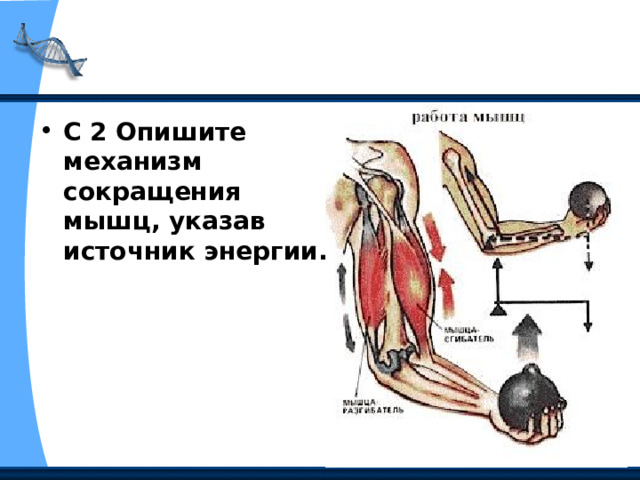 • С 2 Опишите механизм сокращения мышц, указав источник энергии.

работа мышц

МЫШЦА-СГИБАТЕЛЬ

МЫШЦА-РАЗГИБАТЕЛЬ